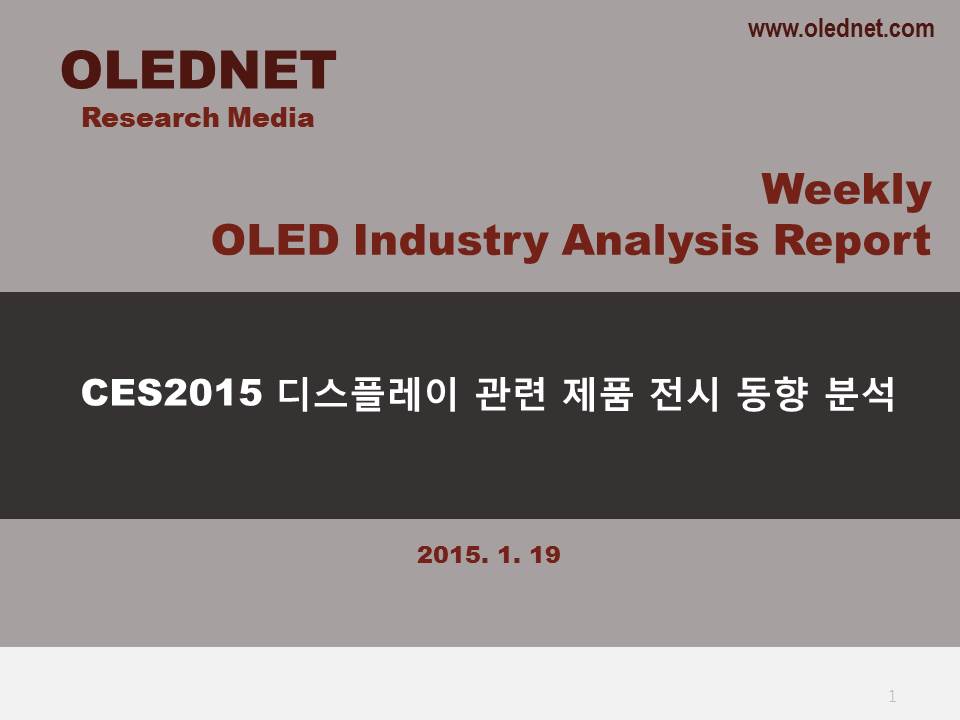 www.olednet.com

OLEDNET
Research Media

Weekly
OLED Industry Analysis Report

CES2015 디스플레이 관련 제품 전시 동향 분석

2015. 1. 19

1